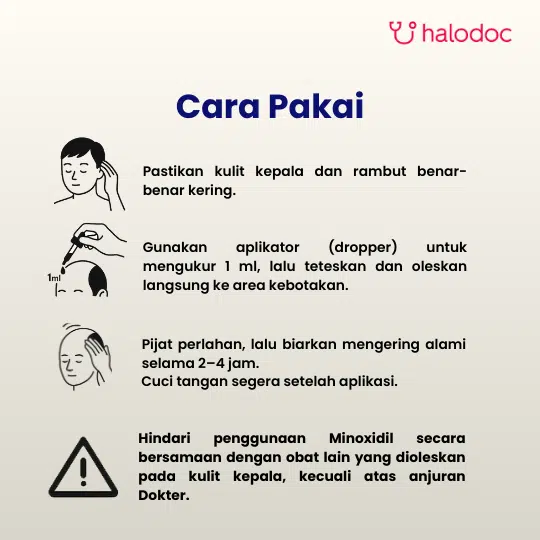 halodoc

Cara Pakai

Pastikan kulit kepala dan rambut benar-benar kering.

1ml

Gunakan aplikator (dropper) untuk mengukur 1 ml, lalu teteskan dan oleskan langsung ke area kebotakan.

Pijat perlahan, lalu biarkan mengering alami selama 2–4 jam.
Cuci tangan segera setelah aplikasi.

Hindari penggunaan Minoxidil secara bersamaan dengan obat lain yang dioleskan pada kulit kepala, kecuali atas anjuran Dokter.